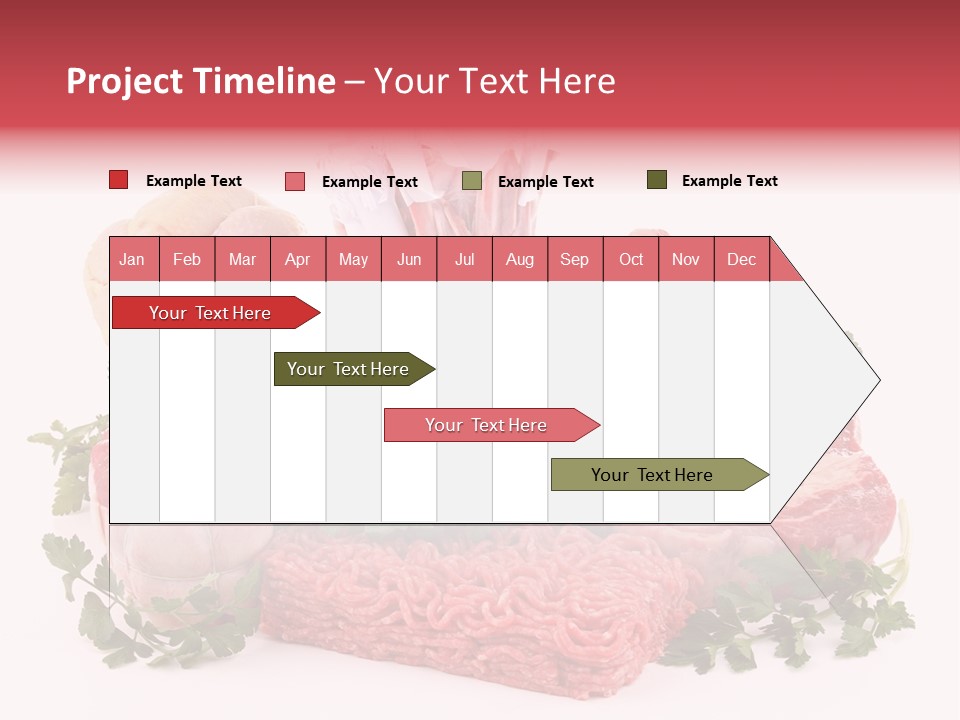 Project Timeline – Your Text Here

Example Text
Example Text
Example Text
Example Text

| Jan | Feb | Mar | Apr | May | Jun | Jul | Aug | Sep | Oct | Nov | Dec |
|---|---|---|---|---|---|---|---|---|---|---|---|

Your Text Here
Your Text Here
Your Text Here
Your Text Here